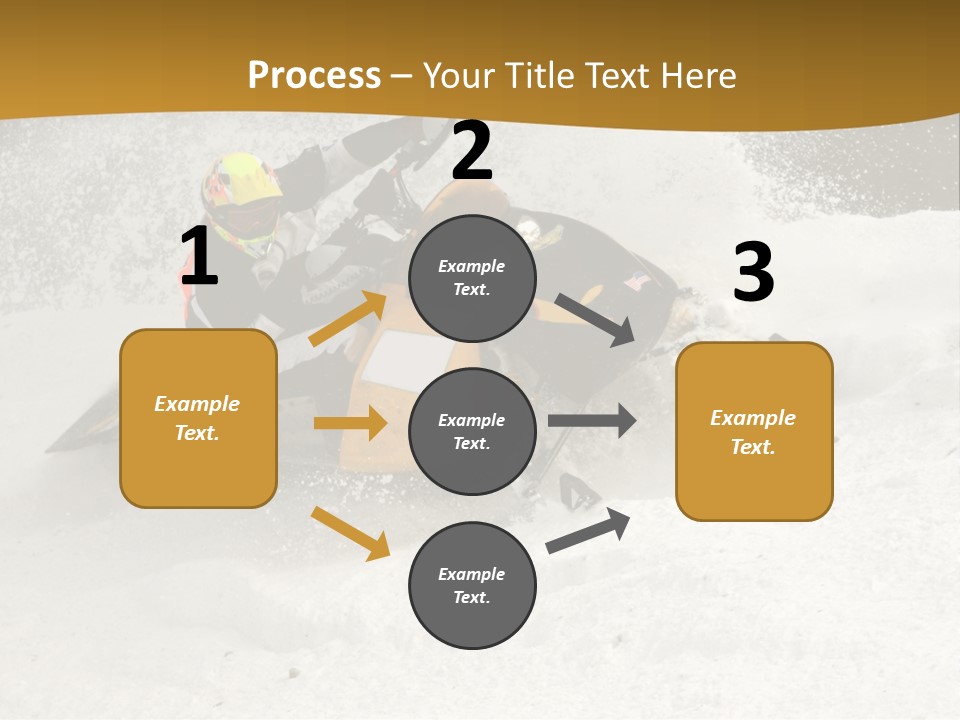 Process – Your Title Text Here

1

Example Text.

2

Example Text.

Example Text.

Example Text.

3

Example Text.